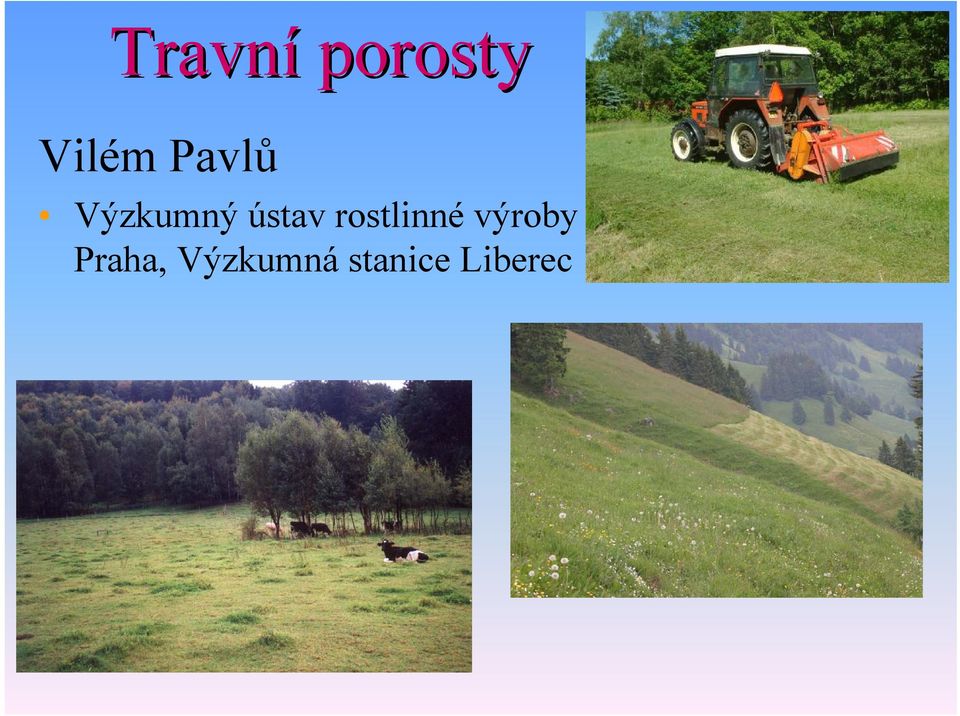 Travní porosty

Vilém Pavlů

• Výzkumný ústav rostlinné výroby Praha, Výzkumná stanice Liberec